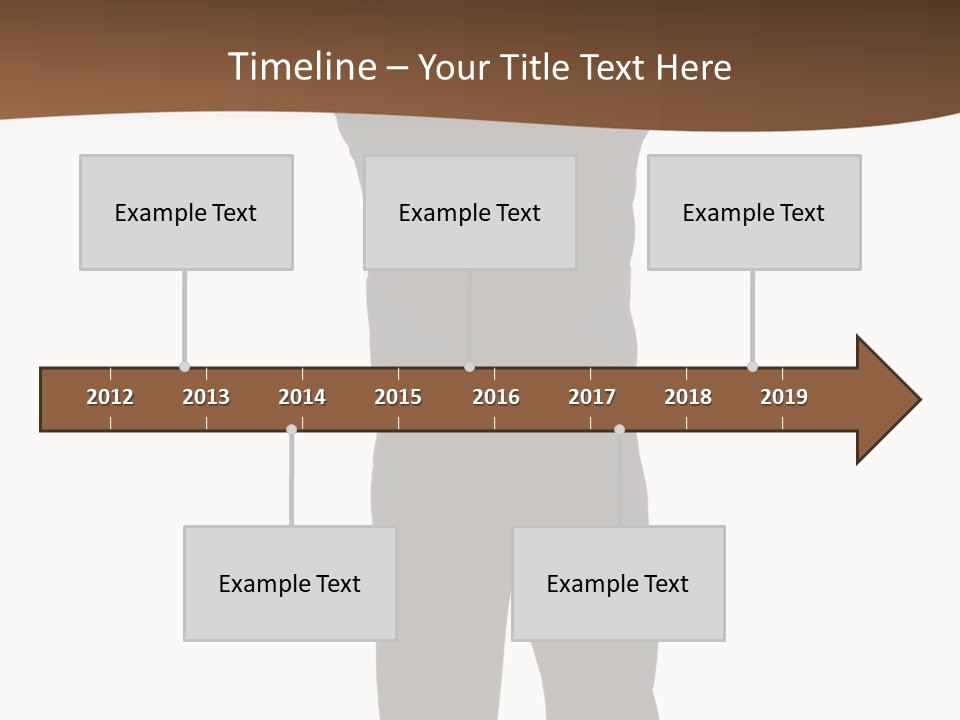 Timeline – Your Title Text Here

Example Text

Example Text

Example Text

2012 2013 2014 2015 2016 2017 2018 2019

Example Text

Example Text